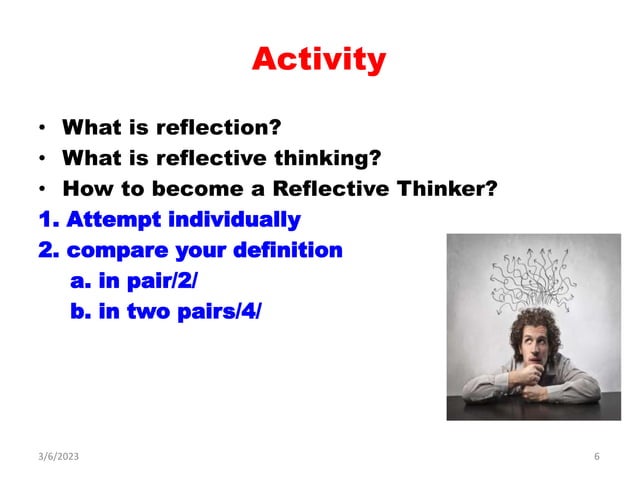 Activity

• What is reflection?
• What is reflective thinking?
• How to become a Reflective Thinker?

1. Attempt individually
2. compare your definition
a. in pair/2/
b. in two pairs/4/

3/6/2023

6